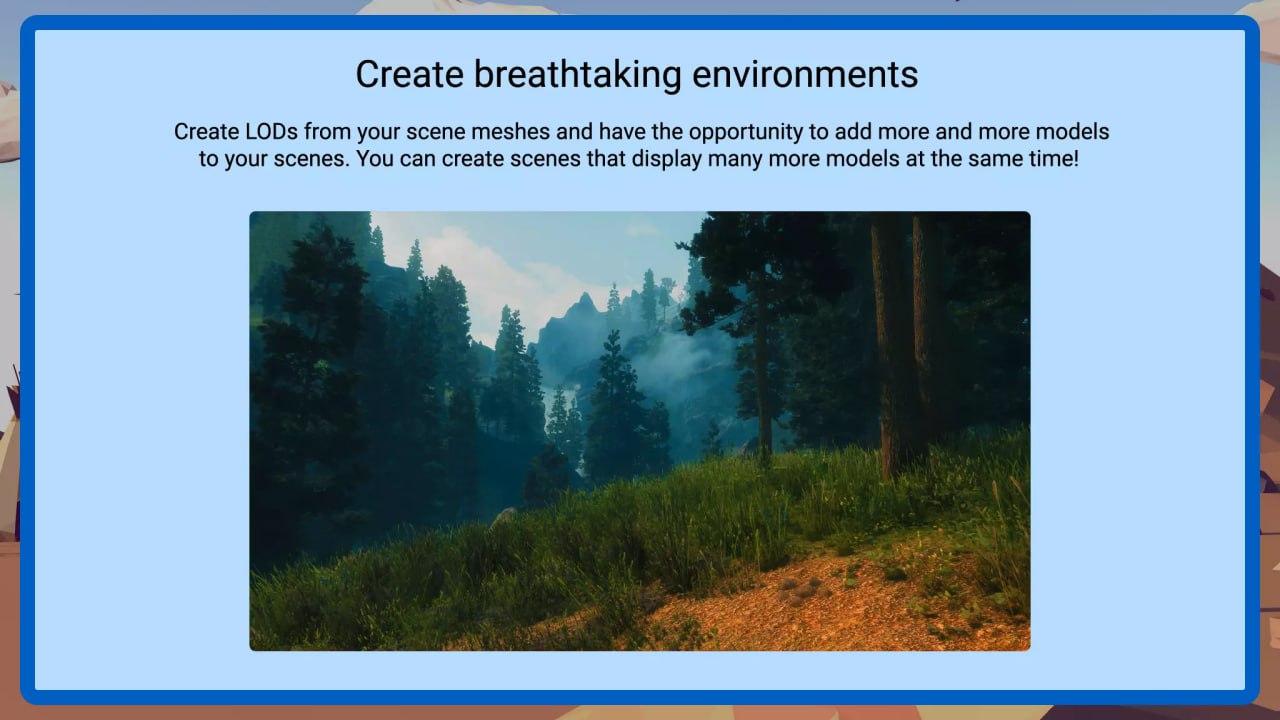 Create breathtaking environments

Create LODs from your scene meshes and have the opportunity to add more and more models to your scenes. You can create scenes that display many more models at the same time!